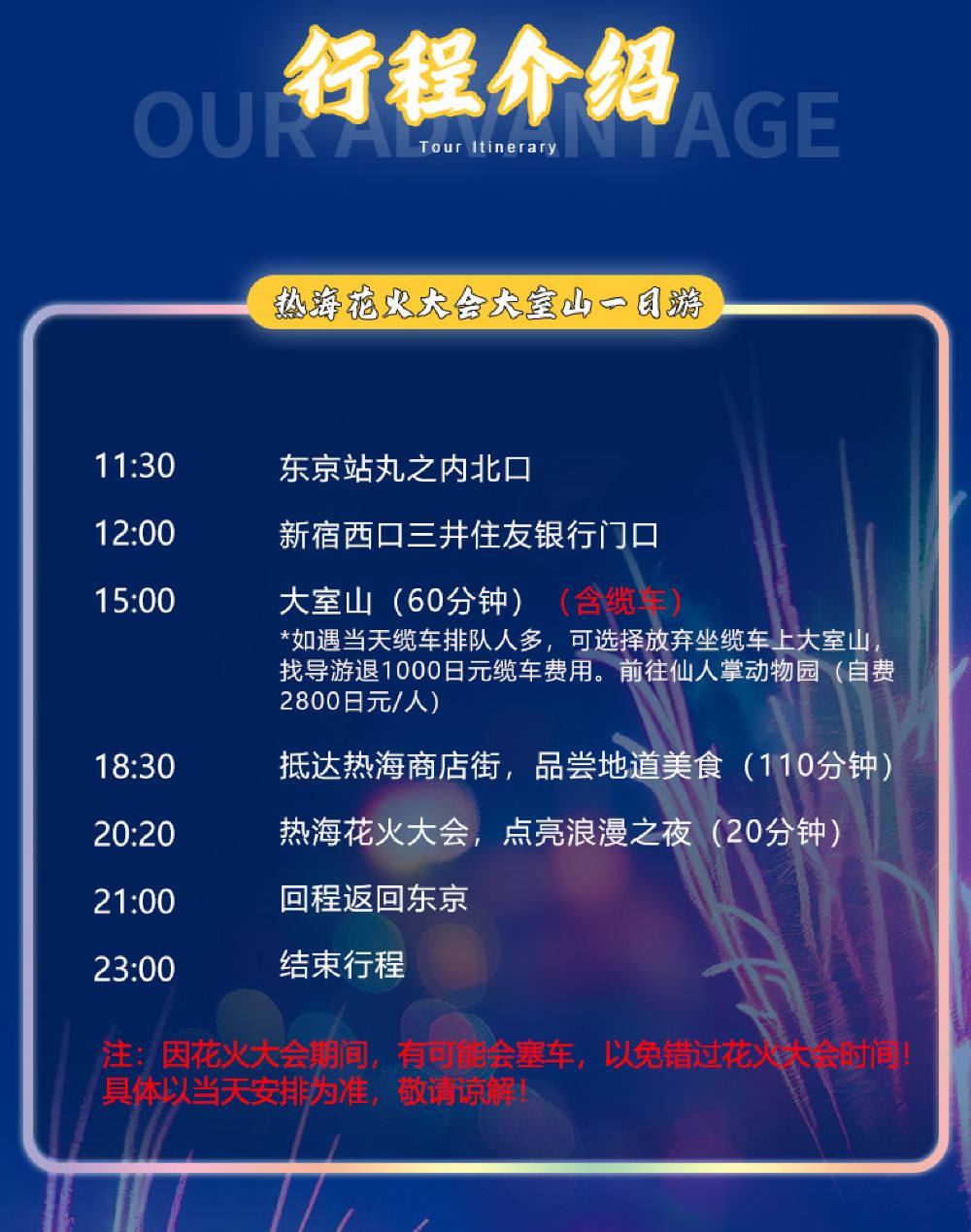 行程介绍

OUR ADVANTAGE

Tour Itinerary

热海花火大会大室山一日游

11:30 东京站丸之内北口

12:00 新宿西口三井住友银行门口

15:00 大室山（60分钟）（含缆车）
*如遇当天缆车排队人多，可选择放弃坐缆车上大室山，找导游退1000日元缆车费用。前往仙人掌动物园（自费2800日元/人）

18:30 抵达热海商店街，品尝地道美食（110分钟）

20:20 热海花火大会，点亮浪漫之夜（20分钟）

21:00 回程返回东京

23:00 结束行程

注：因花火大会期间，有可能会塞车，以免错过花火大会时间！具体以当天安排为准，敬请谅解！